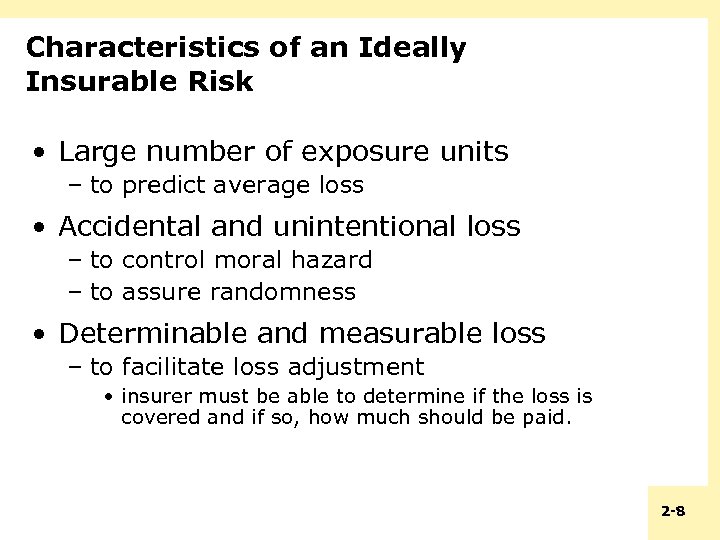 Characteristics of an Ideally Insurable Risk

• Large number of exposure units
– to predict average loss

• Accidental and unintentional loss
– to control moral hazard
– to assure randomness

• Determinable and measurable loss
– to facilitate loss adjustment
• insurer must be able to determine if the loss is covered and if so, how much should be paid.

2-8